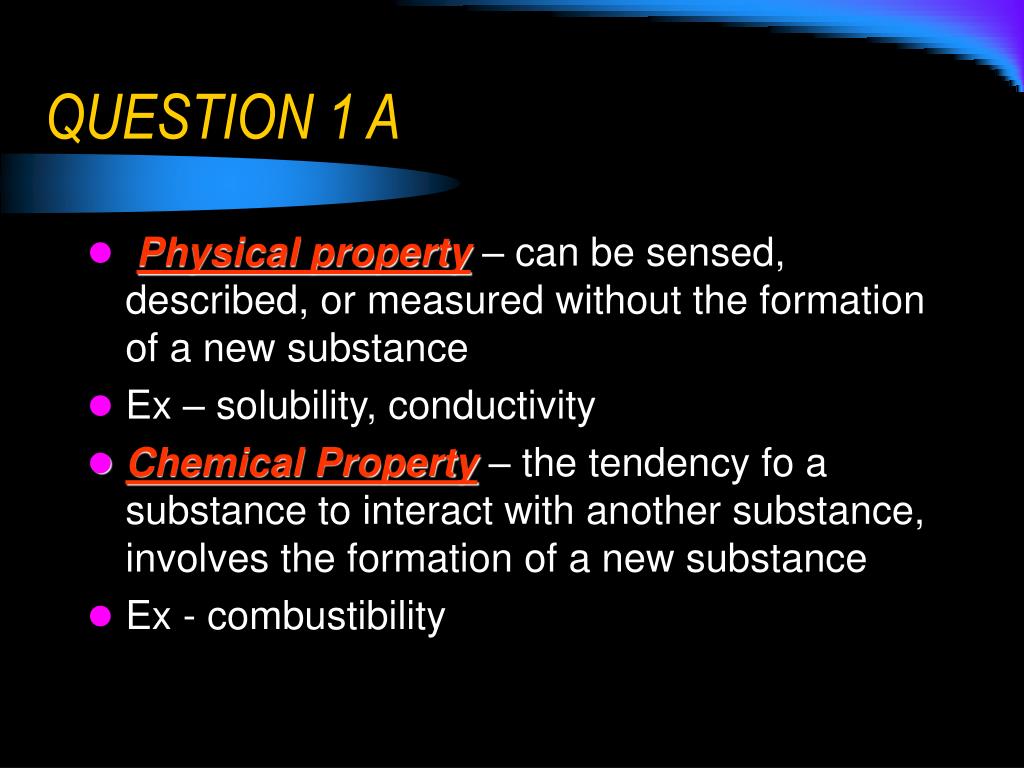 QUESTION 1 A

- Physical property – can be sensed, described, or measured without the formation of a new substance
- Ex – solubility, conductivity
- Chemical Property – the tendency fo a substance to interact with another substance, involves the formation of a new substance
- Ex - combustibility